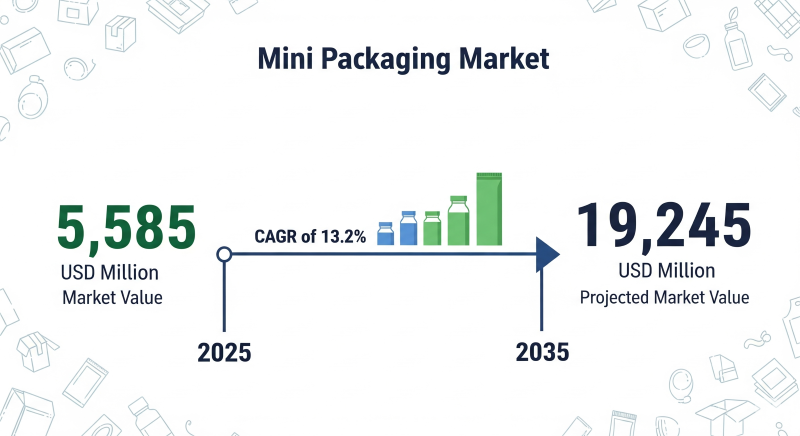 Mini Packaging Market

5,585
USD Million
Market Value

CAGR of 13.2%

19,245
USD Million
Projected Market Value

2025

2035